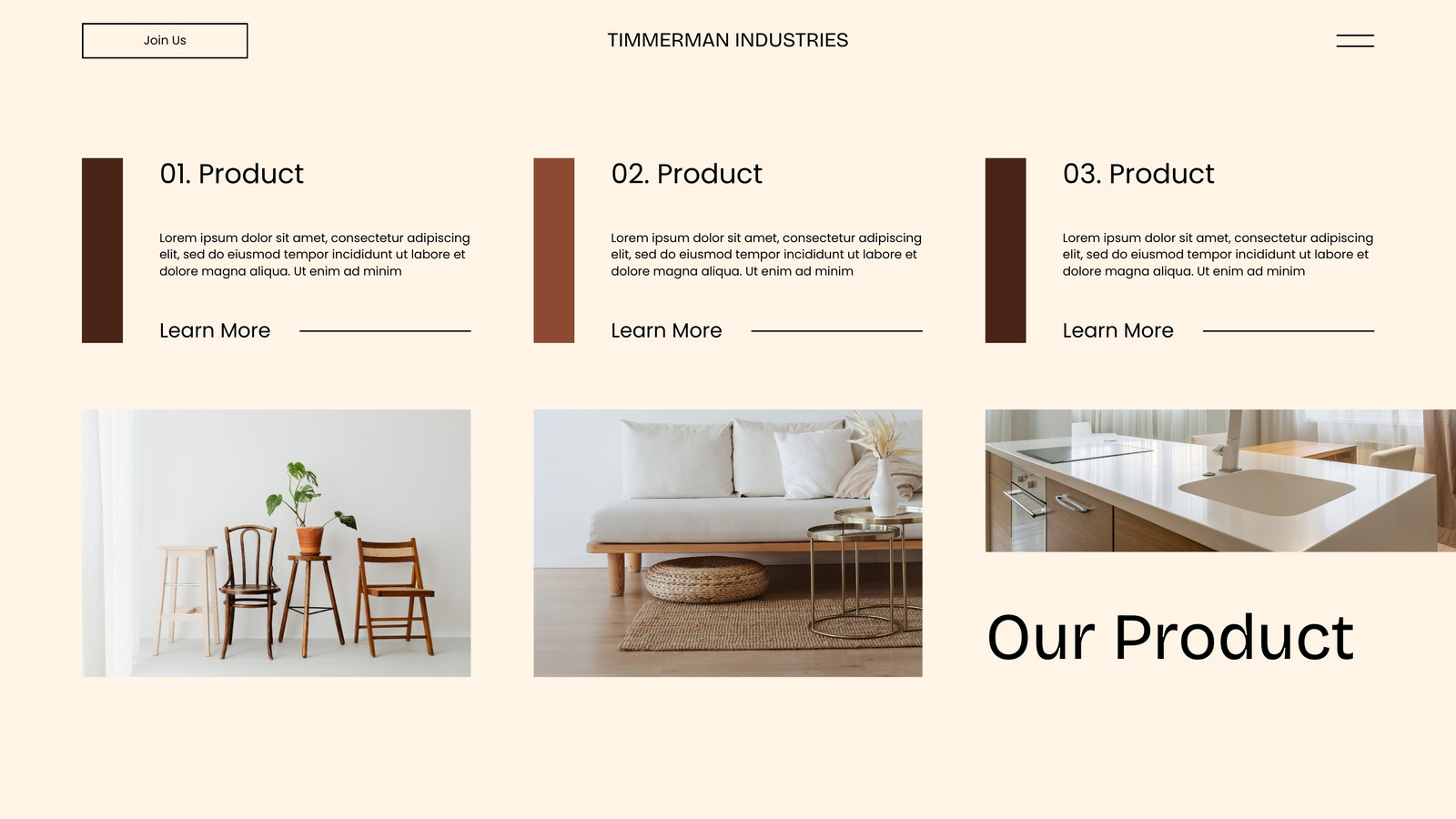 Join Us

TIMMERMAN INDUSTRIES

01. Product

Lorem ipsum dolor sit amet, consectetur adipiscing elit, sed do eiusmod tempor incididunt ut labore et dolore magna aliqua. Ut enim ad minim

Learn More

02. Product

Lorem ipsum dolor sit amet, consectetur adipiscing elit, sed do eiusmod tempor incididunt ut labore et dolore magna aliqua. Ut enim ad minim

Learn More

03. Product

Lorem ipsum dolor sit amet, consectetur adipiscing elit, sed do eiusmod tempor incididunt ut labore et dolore magna aliqua. Ut enim ad minim

Learn More

Our Product